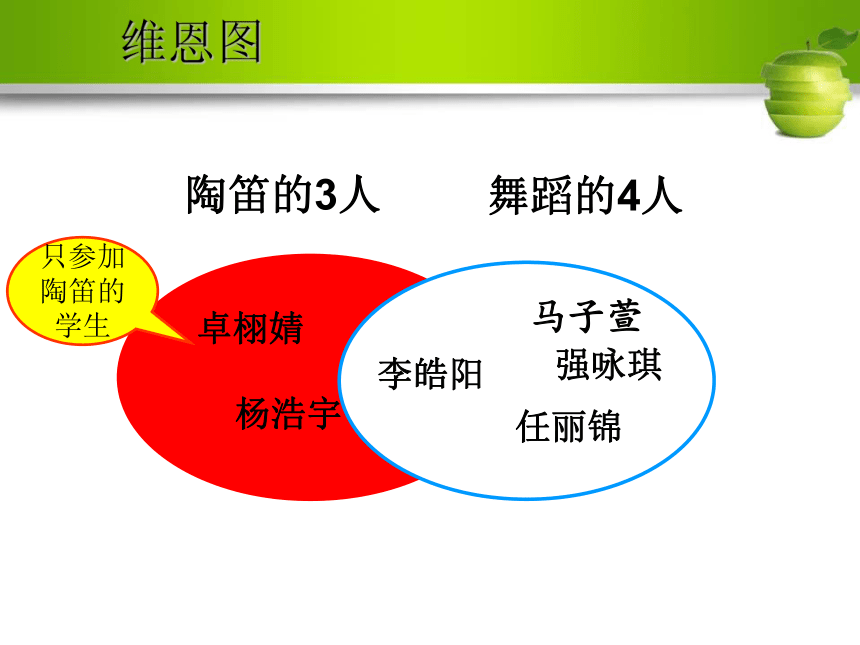 维恩图

陶笛的3人　　舞蹈的4人

只参加陶笛的学生

卓栩婧

杨浩宇

李皓阳

马子萱

强咏琪

任丽锦